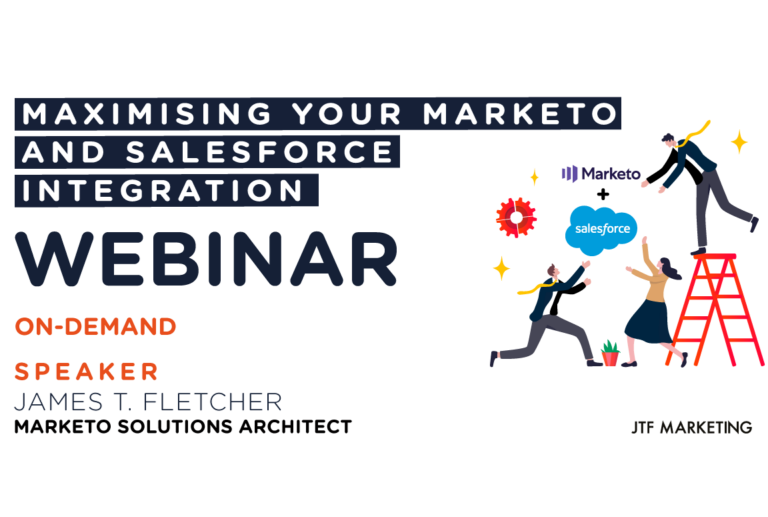 MAXIMISING YOUR MARKETO AND SALESFORCE INTEGRATION

WEBINAR

ON-DEMAND

SPEAKER
JAMES T. FLETCHER
MARKETO SOLUTIONS ARCHITECT

Marketo
+
salesforce

JTF MARKETING